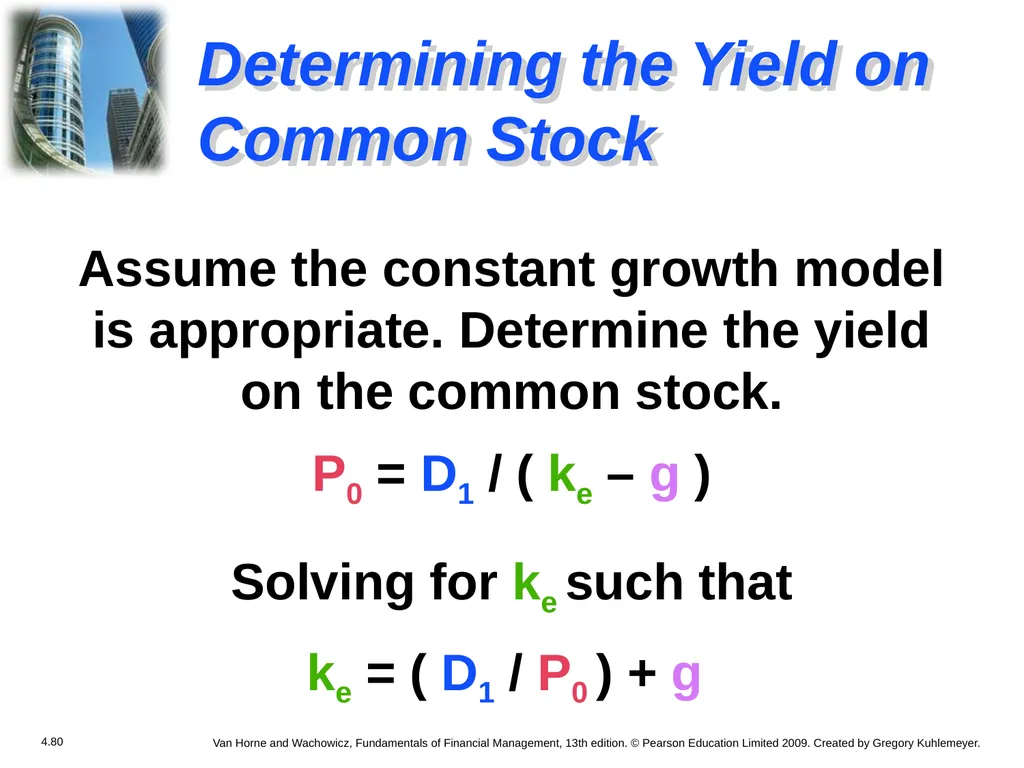 Determining the Yield on Common Stock

Assume the constant growth model is appropriate. Determine the yield on the common stock.

$P_0 = D_1 / ( k_e - g )$

Solving for $k_e$ such that

$k_e = ( D_1 / P_0 ) + g$

4.80

Van Horne and Wachowicz, Fundamentals of Financial Management, 13th edition. © Pearson Education Limited 2009. Created by Gregory Kuhlemeyer.